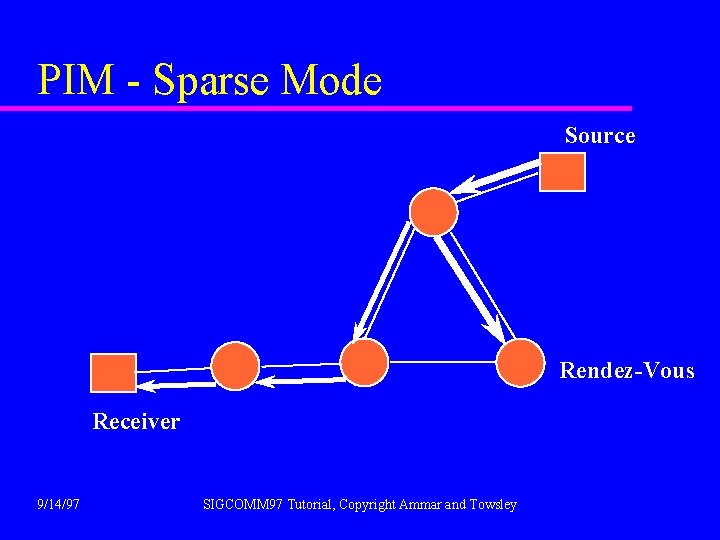 PIM - Sparse Mode

Source

Rendez-Vous

Receiver

9/14/97

SIGCOMM97 Tutorial, Copyright Ammar and Towsley